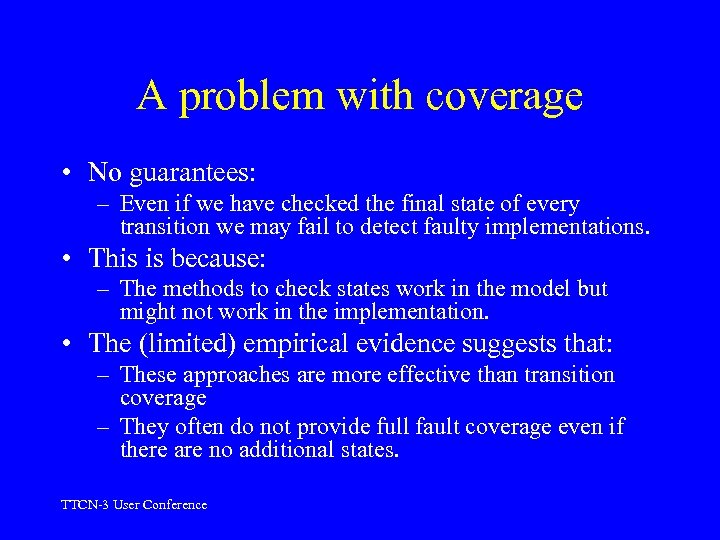 A problem with coverage

• No guarantees:
  – Even if we have checked the final state of every transition we may fail to detect faulty implementations.
• This is because:
  – The methods to check states work in the model but might not work in the implementation.
• The (limited) empirical evidence suggests that:
  – These approaches are more effective than transition coverage
  – They often do not provide full fault coverage even if there are no additional states.

TTCN-3 User Conference